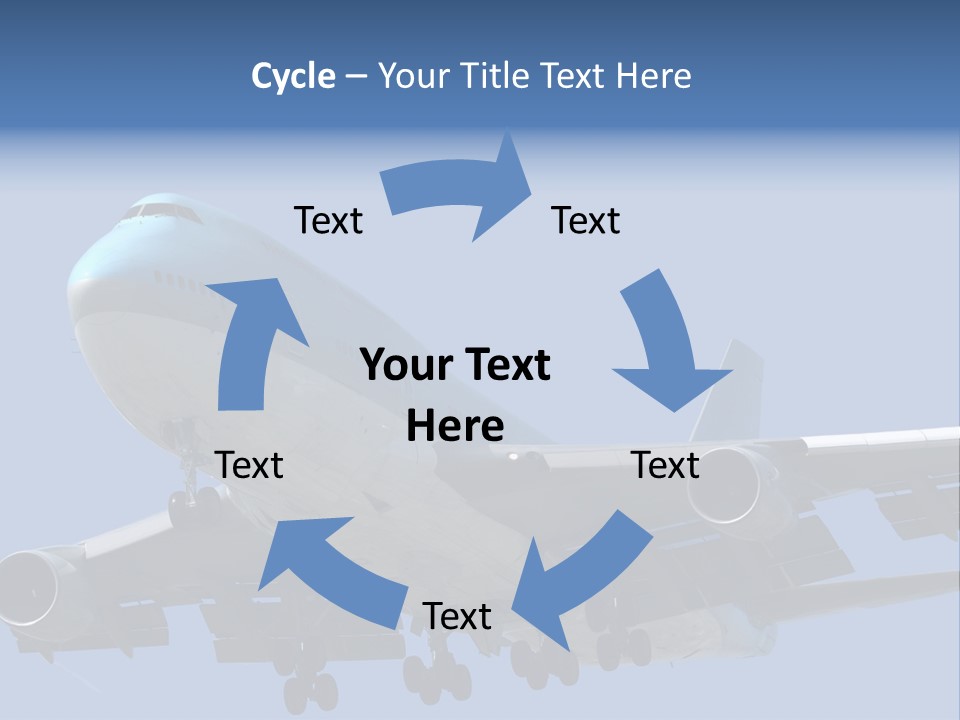 Cycle – Your Title Text Here

Text

Text

Your Text Here

Text

Text

Text